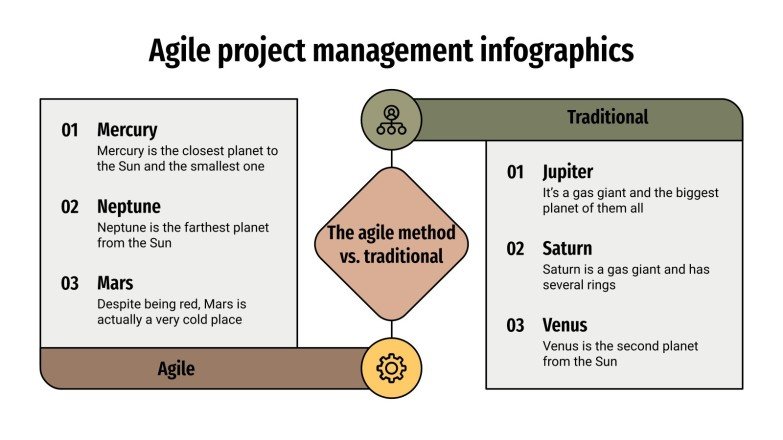 Agile project management infographics

01 Mercury
Mercury is the closest planet to the Sun and the smallest one

02 Neptune
Neptune is the farthest planet from the Sun

03 Mars
Despite being red, Mars is actually a very cold place

Agile

The agile method vs. traditional

Traditional

01 Jupiter
It's a gas giant and the biggest planet of them all

02 Saturn
Saturn is a gas giant and has several rings

03 Venus
Venus is the second planet from the Sun